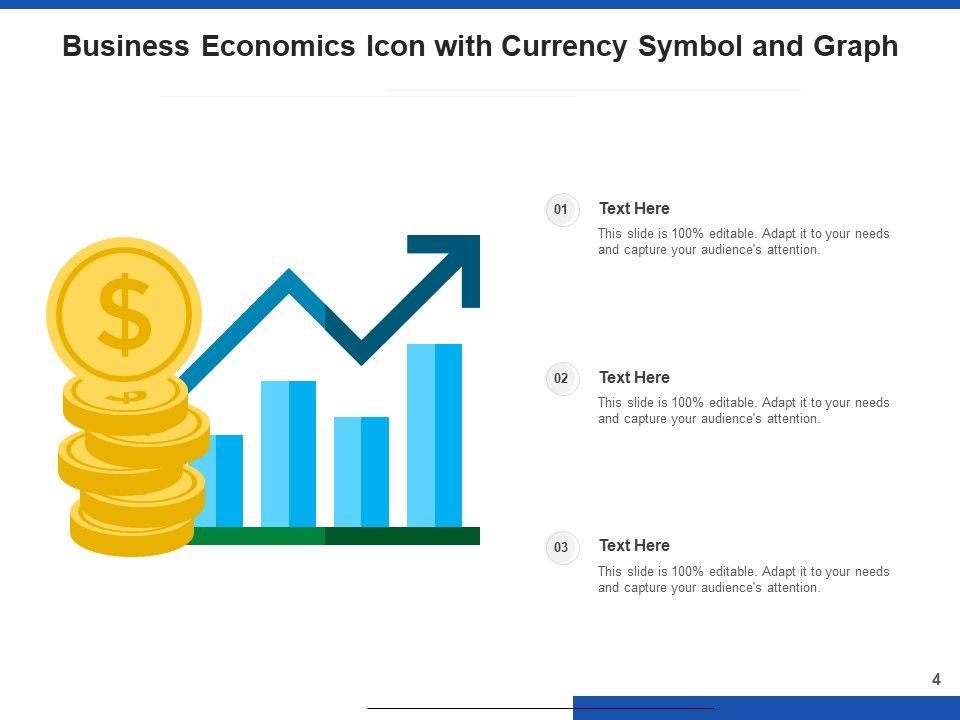 Business Economics Icon with Currency Symbol and Graph

$

01
Text Here
This slide is 100% editable. Adapt it to your needs and capture your audience's attention.

02
Text Here
This slide is 100% editable. Adapt it to your needs and capture your audience's attention.

03
Text Here
This slide is 100% editable. Adapt it to your needs and capture your audience's attention.

4